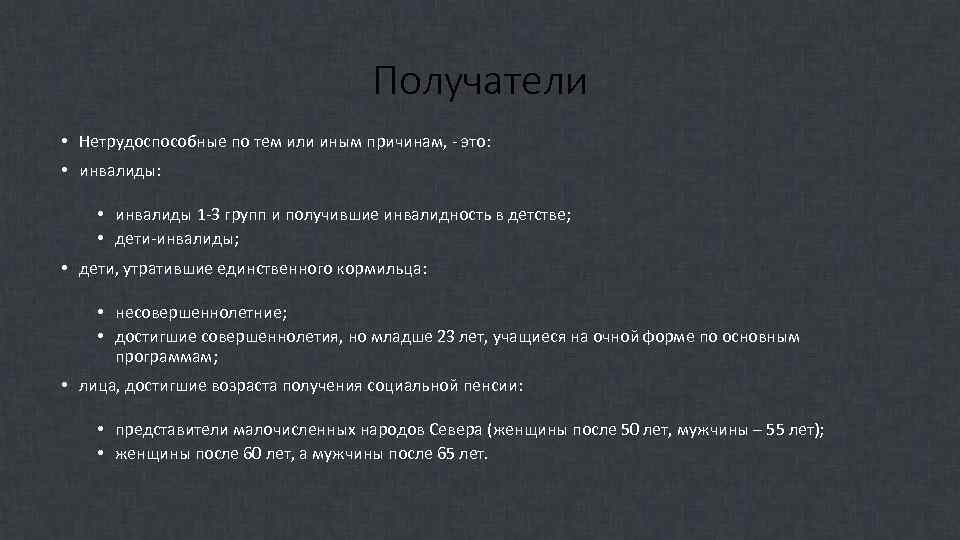 Получатели

• Нетрудоспособные по тем или иным причинам, - это:
• инвалиды:

• инвалиды 1-3 групп и получившие инвалидность в детстве;
• дети-инвалиды;

• дети, утратившие единственного кормильца:

• несовершеннолетние;
• достигшие совершеннолетия, но младше 23 лет, учащиеся на очной форме по основным программам;

• лица, достигшие возраста получения социальной пенсии:

• представители малочисленных народов Севера (женщины после 50 лет, мужчины – 55 лет);
• женщины после 60 лет, а мужчины после 65 лет.